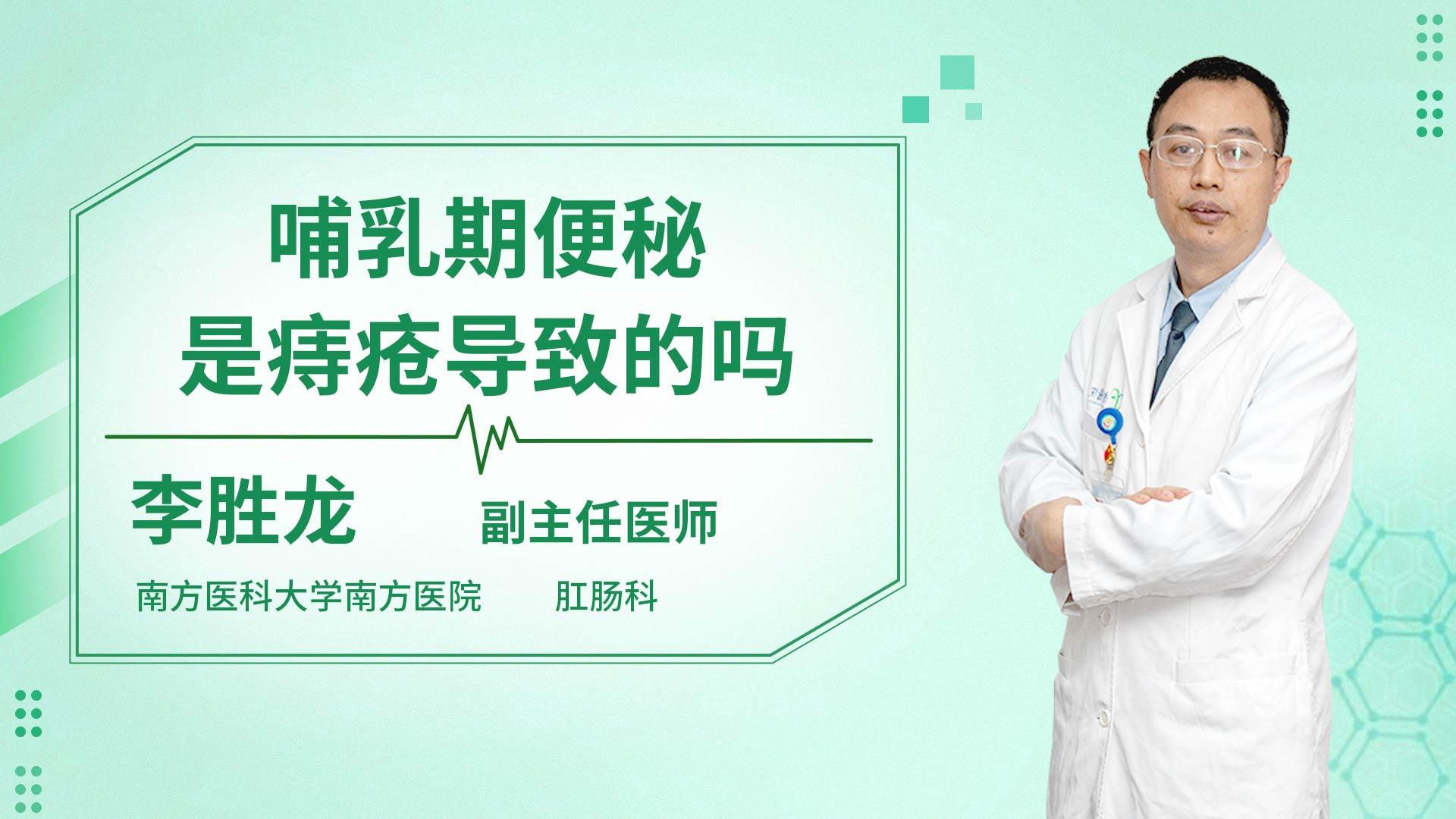 哺乳期便秘
是痔疮导致的吗

李胜龙
副主任医师

南方医科大学南方医院
肛肠科